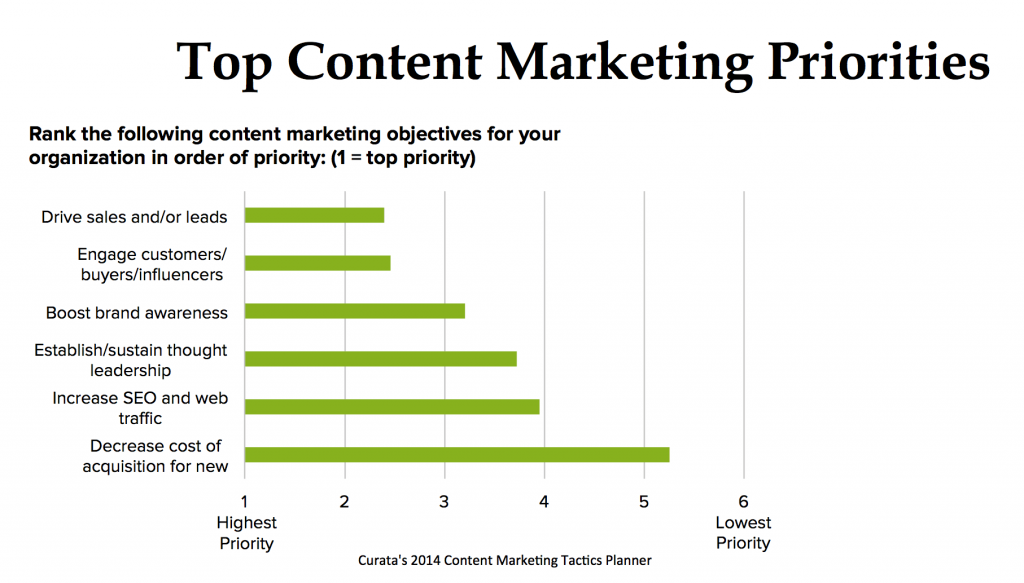 Top Content Marketing Priorities

Rank the following content marketing objectives for your organization in order of priority: (1 = top priority)

Drive sales and/or leads

Engage customers/ buyers/influencers

Boost brand awareness

Establish/sustain thought leadership

Increase SEO and web traffic

Decrease cost of acquisition for new

1 Highest Priority

2

3

4

5

6 Lowest Priority

Curata's 2014 Content Marketing Tactics Planner